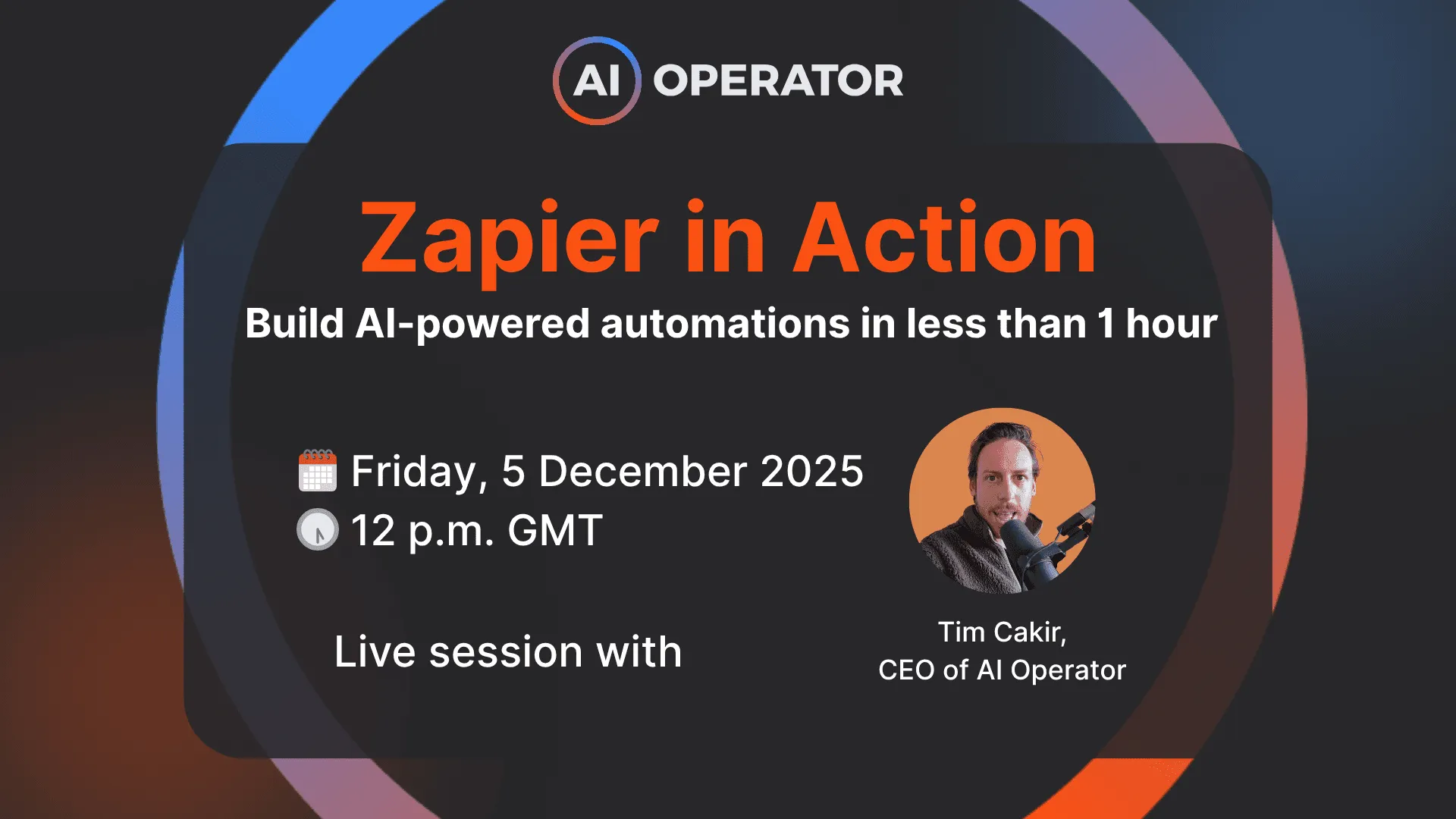 AI OPERATOR

Zapier in Action

Build AI-powered automations in less than 1 hour

Friday, 5 December 2025
12 p.m. GMT

Live session with

Tim Cakir,
CEO of AI Operator